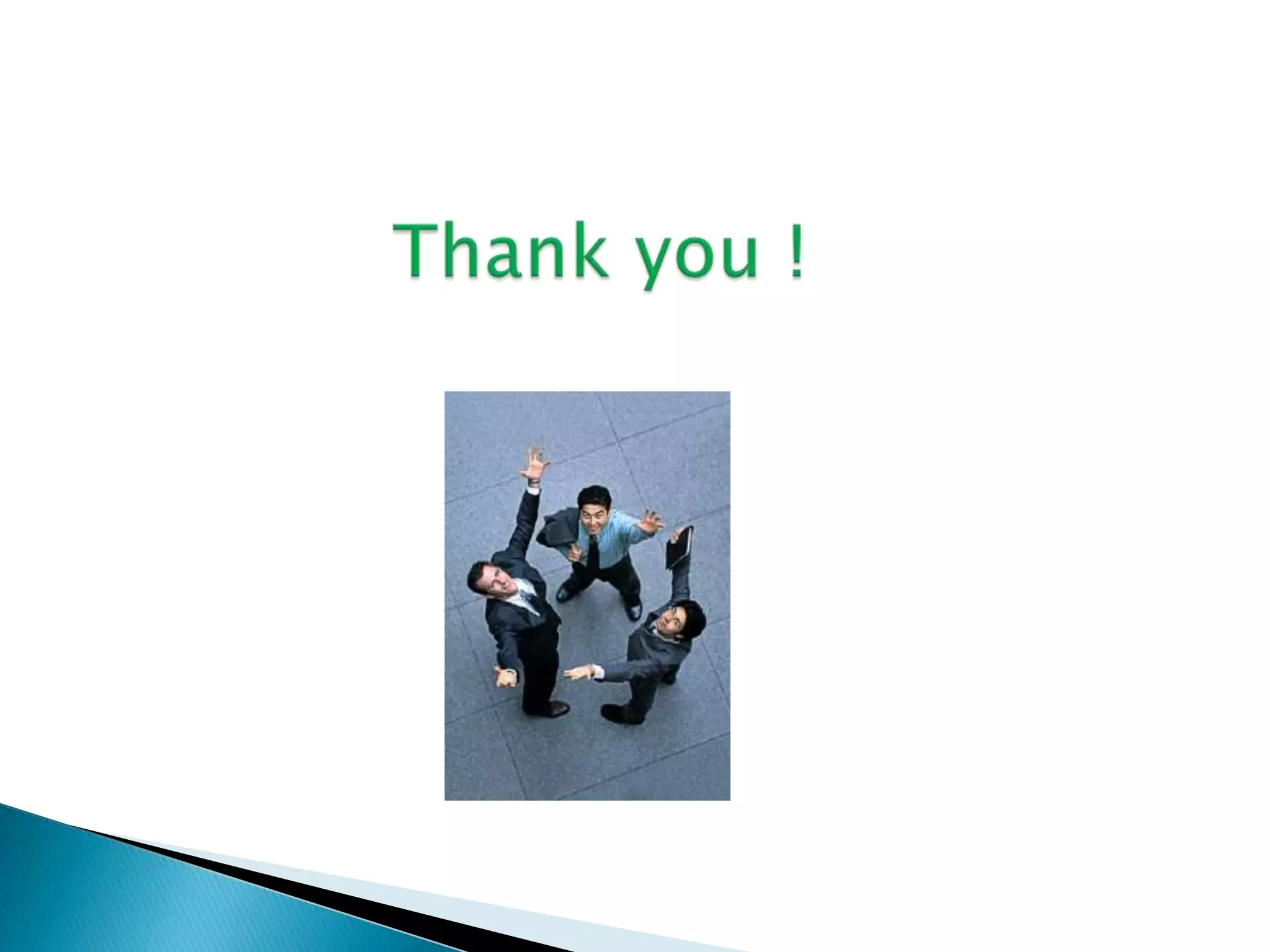 Thank you !